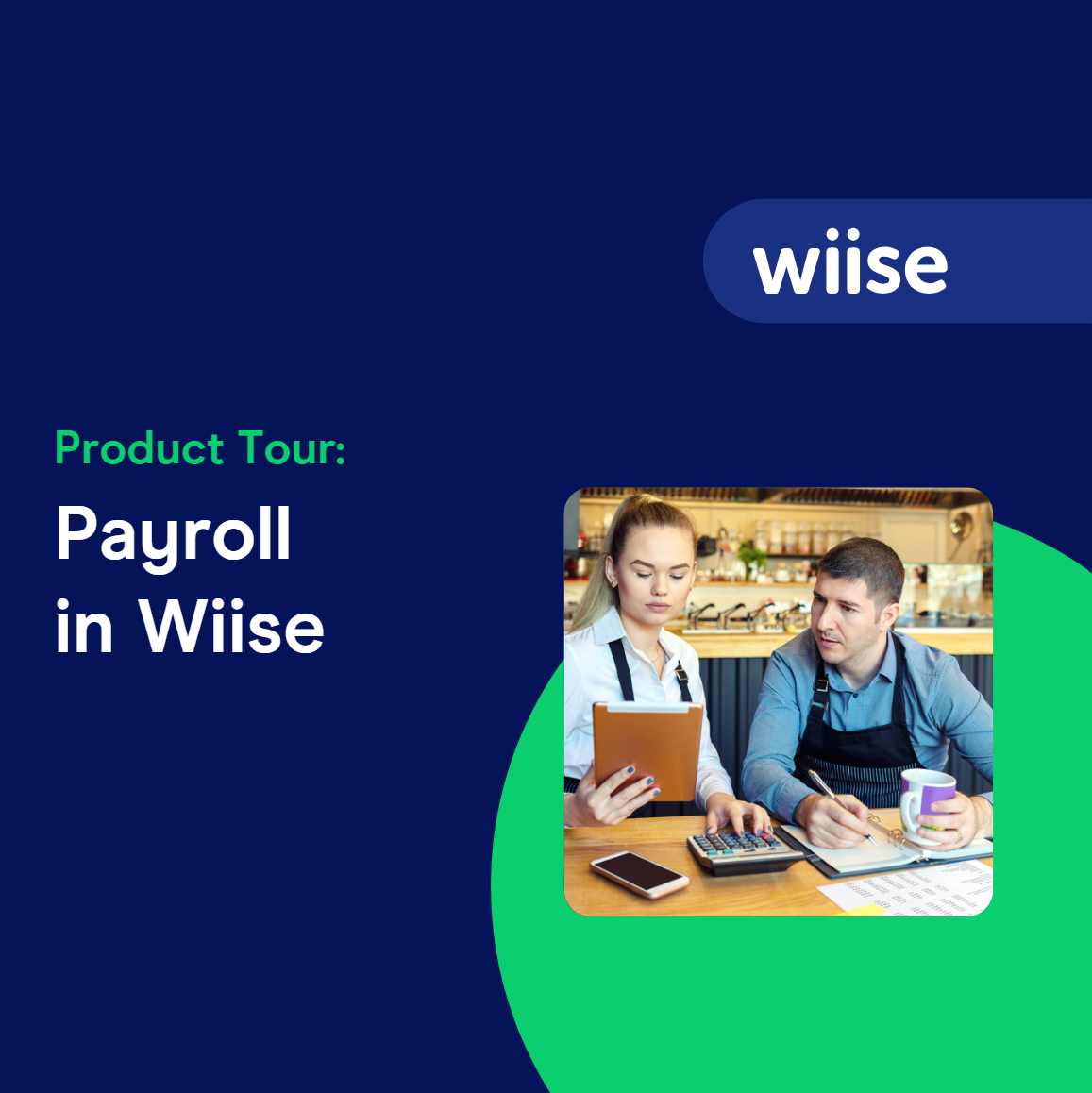 wiise

Product Tour:

Payroll in Wiise